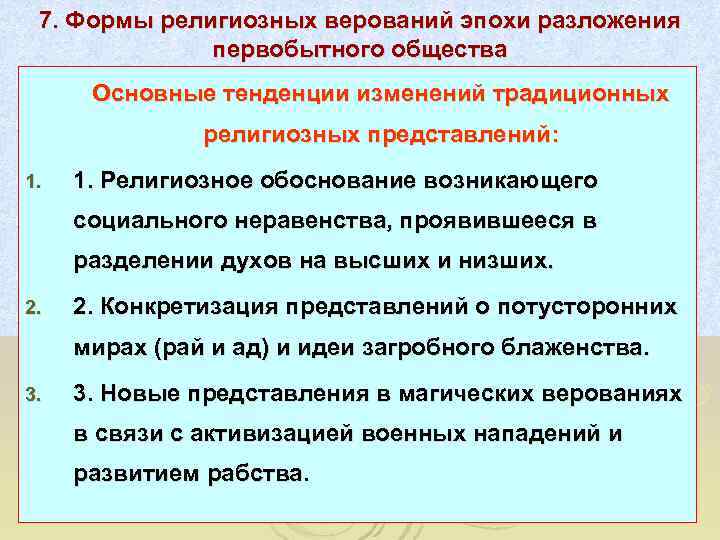 7. Формы религиозных верований эпохи разложения первобытного общества

Основные тенденции изменений традиционных религиозных представлений:

1. 1. Религиозное обоснование возникающего социального неравенства, проявившееся в разделении духов на высших и низших.

2. 2. Конкретизация представлений о потусторонних мирах (рай и ад) и идеи загробного блаженства.

3. 3. Новые представления в магических верованиях в связи с активизацией военных нападений и развитием рабства.